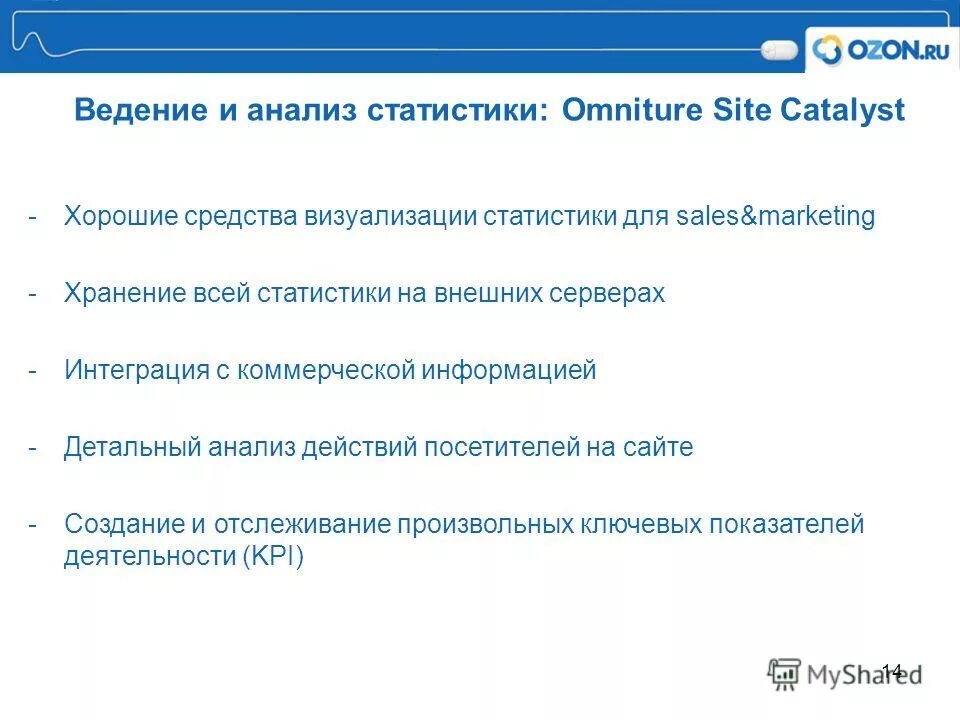 OZON.RU

Ведение и анализ статистики: Omniture Site Catalyst

- Хорошие средства визуализации статистики для sales&marketing

- Хранение всей статистики на внешних серверах

- Интеграция с коммерческой информацией

- Детальный анализ действий посетителей на сайте

- Создание и отслеживание произвольных ключевых показателей деятельности (KPI)

14

MyShared